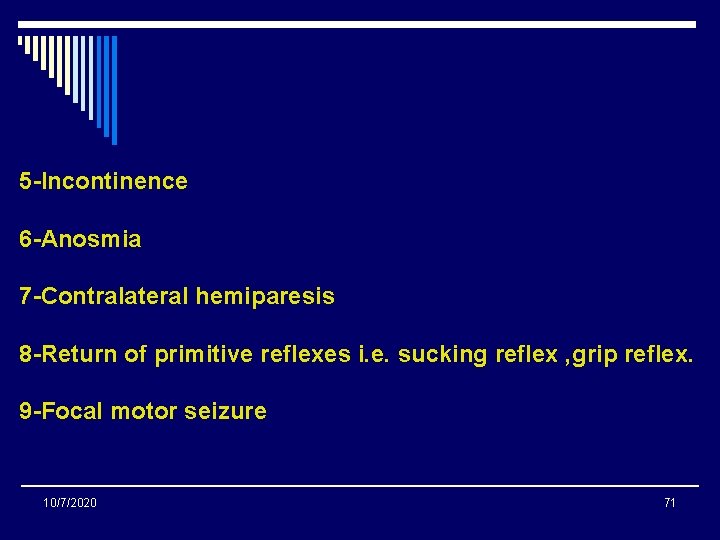 5-Incontinence

6-Anosmia

7-Contralateral hemiparesis

8-Return of primitive reflexes i.e. sucking reflex ,grip reflex.

9-Focal motor seizure

10/7/2020

71